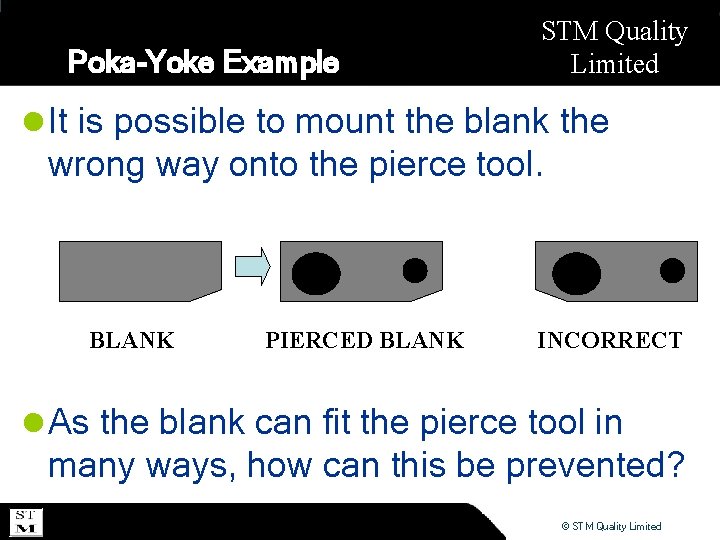 Poka-Yoke Example

STM Quality Limited

It is possible to mount the blank the wrong way onto the pierce tool.

BLANK

PIERCED BLANK

INCORRECT

As the blank can fit the pierce tool in many ways, how can this be prevented?

ST M

© STM Quality Limited